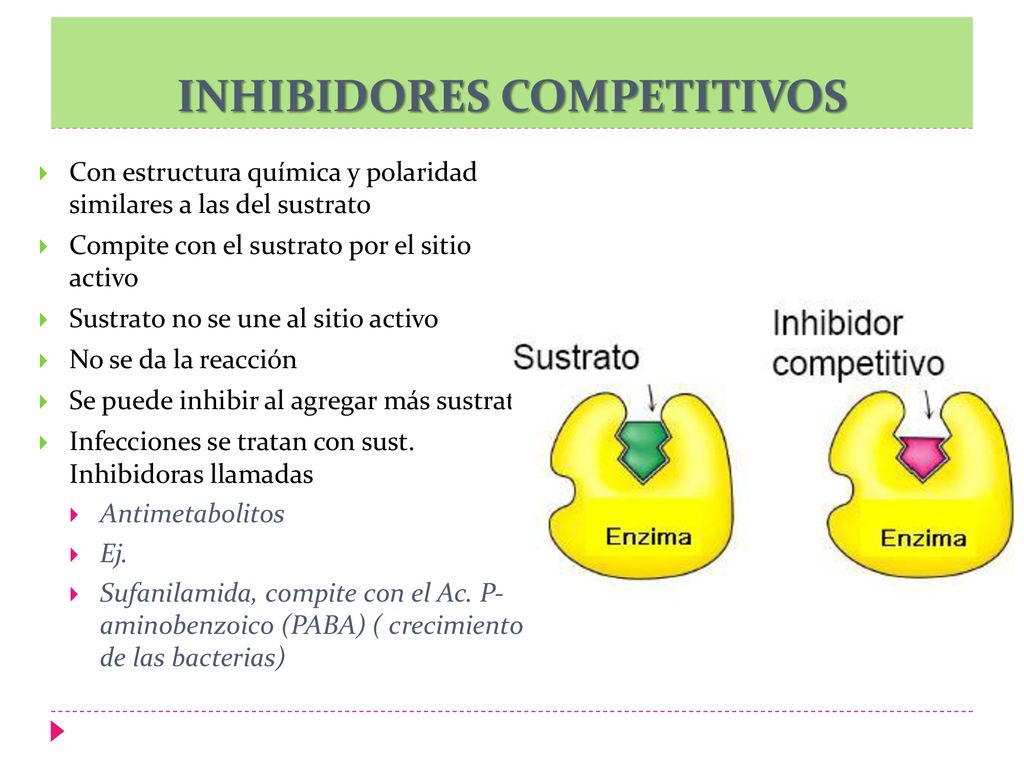 INHIBIDORES COMPETITIVOS

Con estructura química y polaridad similares a las del sustrato

Compite con el sustrato por el sitio activo

Sustrato no se une al sitio activo

No se da la reacción

Se puede inhibir al agregar más sustrat

Infecciones se tratan con sust. Inhibidoras llamadas

Antimetabolitos

Ej.

Sufanilamida, compite con el Ac. P-aminobenzoico (PABA) ( crecimiento de las bacterias)

Sustrato

Enzima

Inhibidor competitivo

Enzima